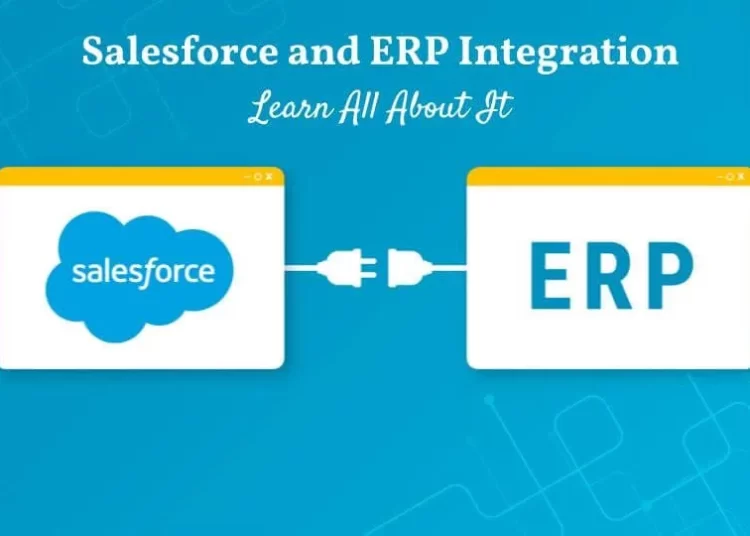 Salesforce and ERP Integration

Learn All About It

salesforce

ERP